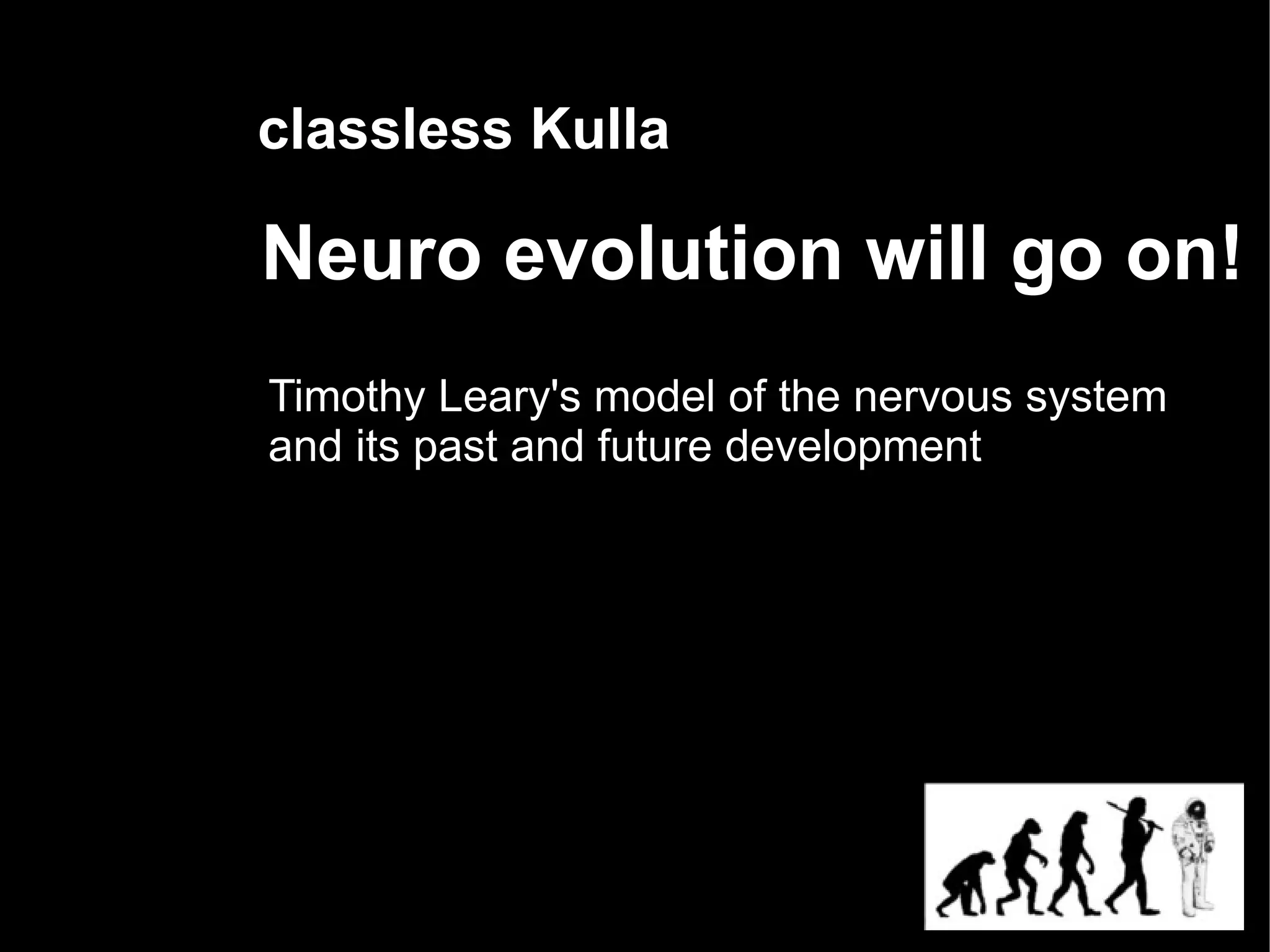 classless Kulla

Neuro evolution will go on!

Timothy Leary's model of the nervous system and its past and future development